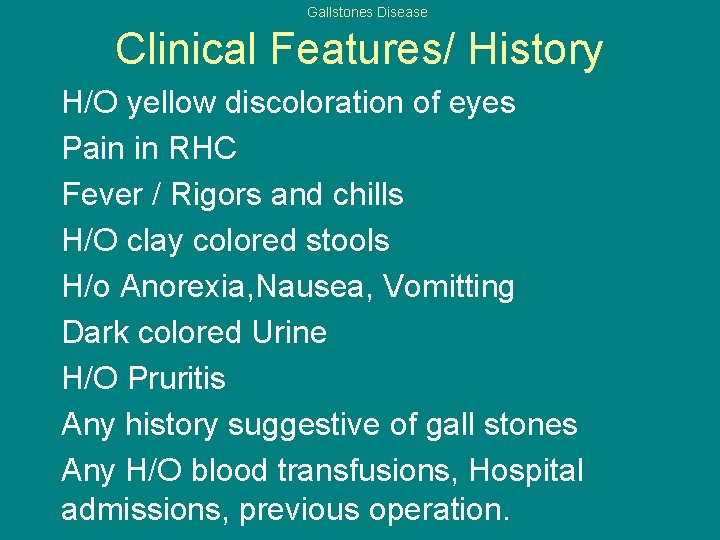 Gallstones Disease

Clinical Features/ History

H/O yellow discoloration of eyes

Pain in RHC

Fever / Rigors and chills

H/O clay colored stools

H/o Anorexia,Nausea, Vomitting

Dark colored Urine

H/O Pruritis

Any history suggestive of gall stones

Any H/O blood transfusions, Hospital admissions, previous operation.